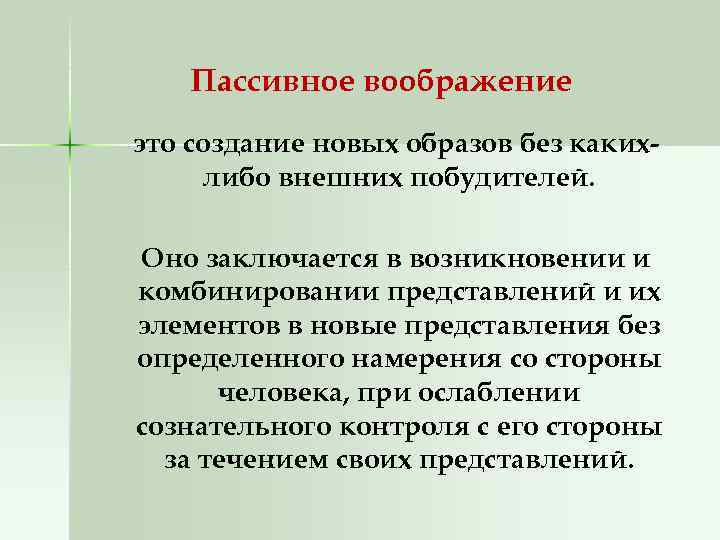 Пассивное воображение

это создание новых образов без каких-либо внешних побудителей.

Оно заключается в возникновении и комбинировании представлений и их элементов в новые представления без определенного намерения со стороны человека, при ослаблении сознательного контроля с его стороны за течением своих представлений.